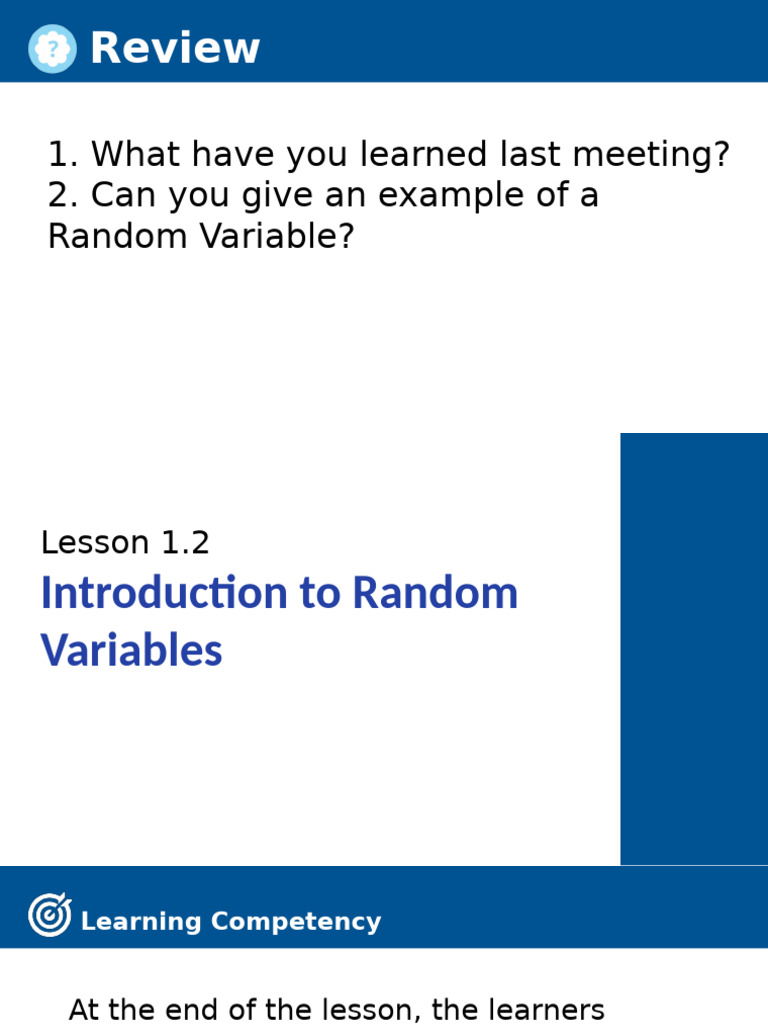 Review

1. What have you learned last meeting?
2. Can you give an example of a Random Variable?

Lesson 1.2

Introduction to Random Variables

Learning Competency

At the end of the lesson, the learners